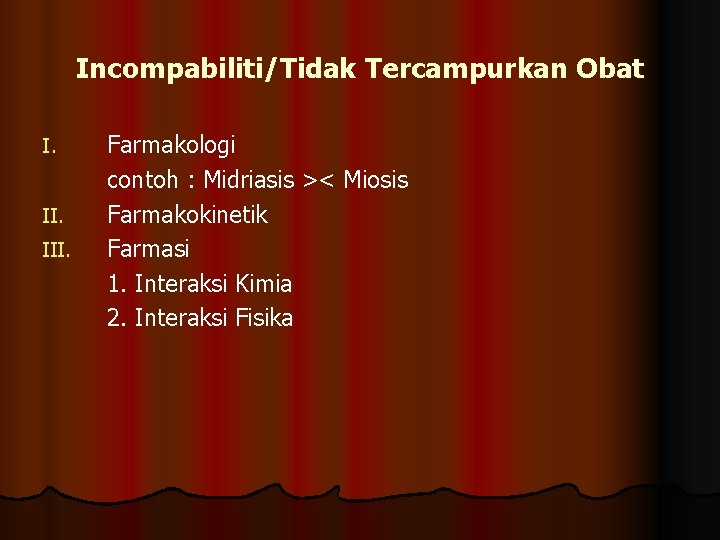 Incompabiliti/Tidak Tercampurkan Obat

I. Farmakologi
contoh : Midriasis >< Miosis
II. Farmakokinetik
III. Farmasi
1. Interaksi Kimia
2. Interaksi Fisika